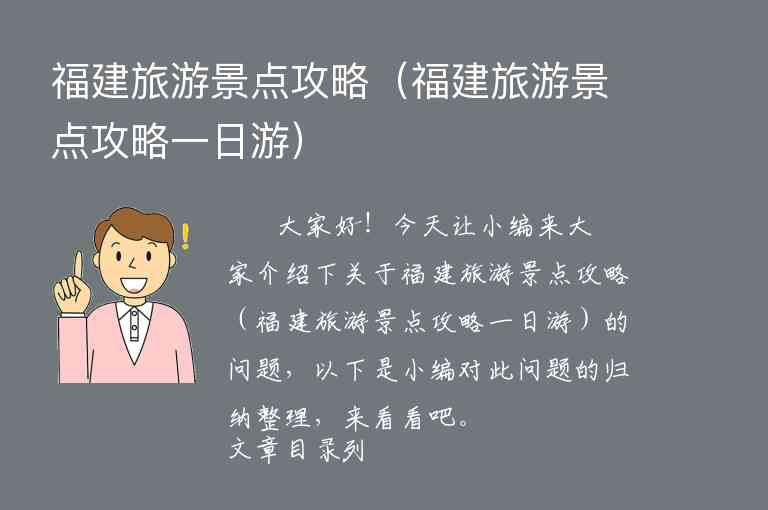 福建旅游景点攻略（福建旅游景点攻略一日游）

大家好！今天让小编来大家介绍下关于福建旅游景点攻略（福建旅游景点攻略一日游）的问题，以下是小编对此问题的归纳整理，来看看吧。
文章目录列